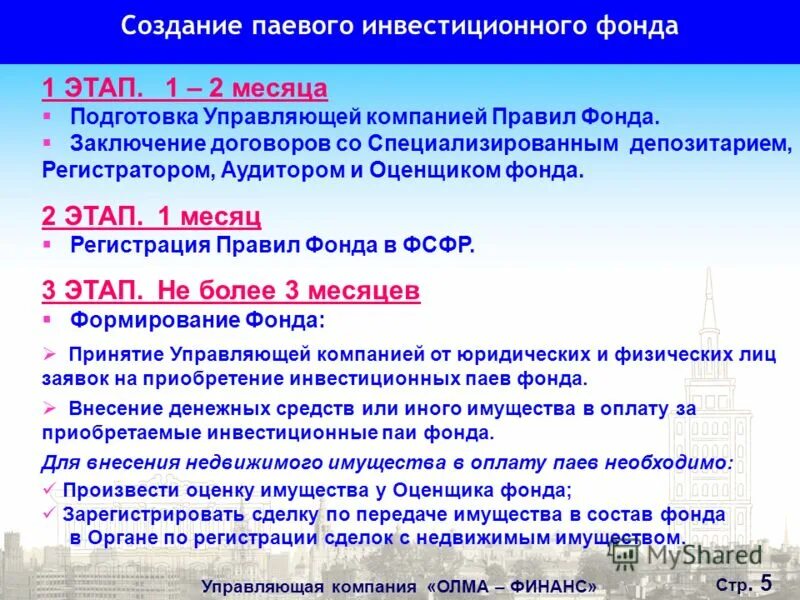 Создание паевого инвестиционного фонда

1 ЭТАП. 1 – 2 месяца
▪ Подготовка Управляющей компанией Правил Фонда.
▪ Заключение договоров со Специализированным депозитарием, Регистратором, Аудитором и Оценщиком фонда.

2 ЭТАП. 1 месяц
▪ Регистрация Правил Фонда в ФСФР.

3 ЭТАП. Не более 3 месяцев
▪ Формирование Фонда:

➢ Принятие Управляющей компанией от юридических и физических лиц заявок на приобретение инвестиционных паев фонда.

➢ Внесение денежных средств или иного имущества в оплату за приобретаемые инвестиционные паи фонда.

Для внесения недвижимого имущества в оплату паев необходимо:
✓ Произвести оценку имущества у Оценщика фонда;
✓ Зарегистрировать сделку по передаче имущества в состав фонда в Органе по регистрации сделок с недвижимым имуществом.

MyShared

Управляющая компания «ОЛМА – ФИНАНС» Стр. 5